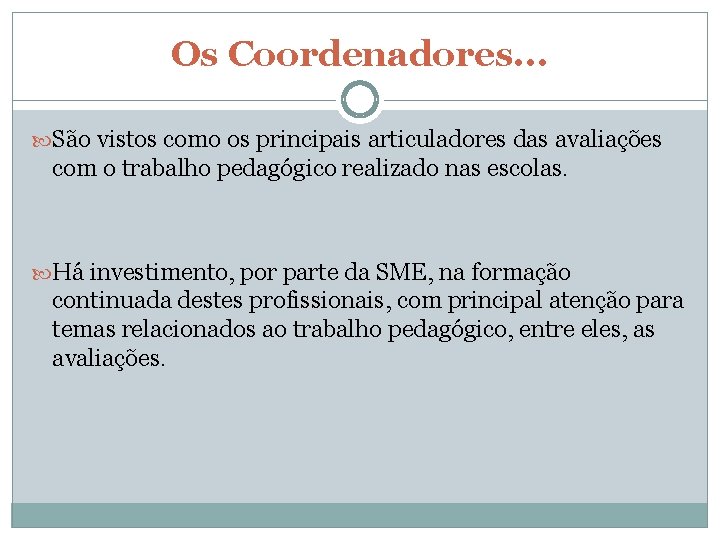 Os Coordenadores...

São vistos como os principais articuladores das avaliações com o trabalho pedagógico realizado nas escolas.

Há investimento, por parte da SME, na formação continuada destes profissionais, com principal atenção para temas relacionados ao trabalho pedagógico, entre eles, as avaliações.